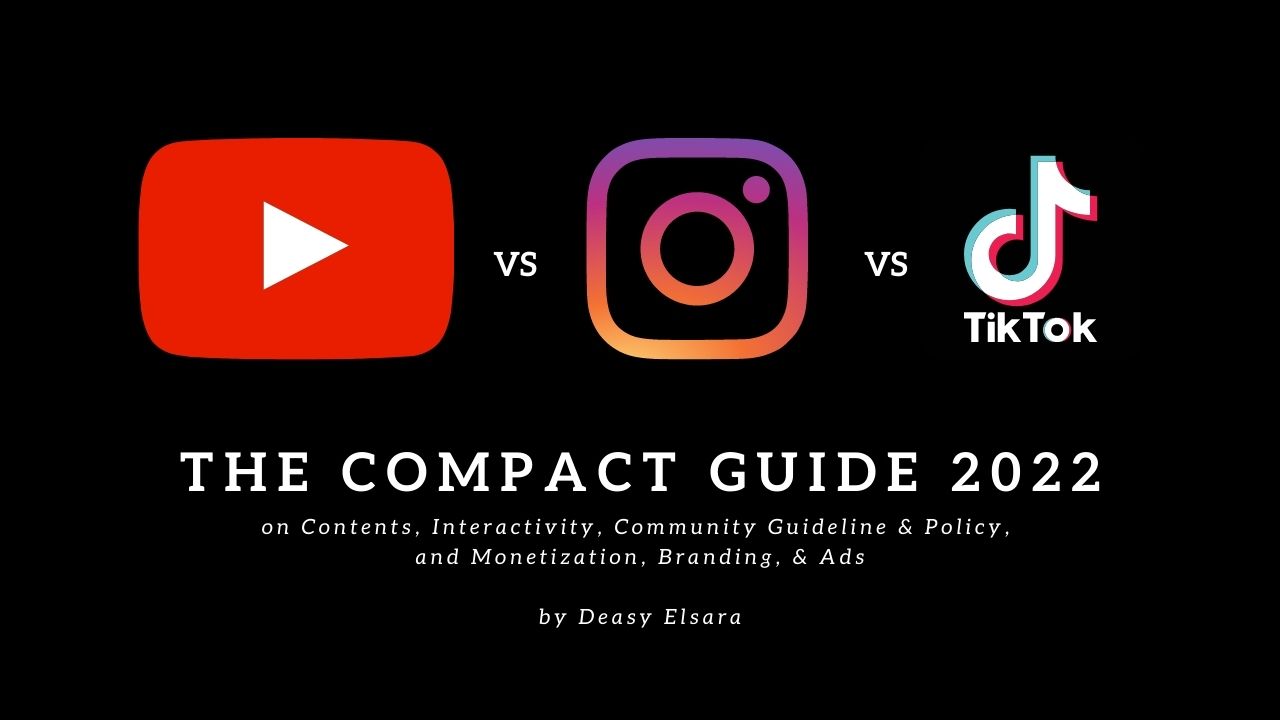 VS

VS

TikTok

THE COMPACT GUIDE 2022

on Contents, Interactivity, Community Guideline & Policy, and Monetization, Branding, & Ads

by Deasy Elsara